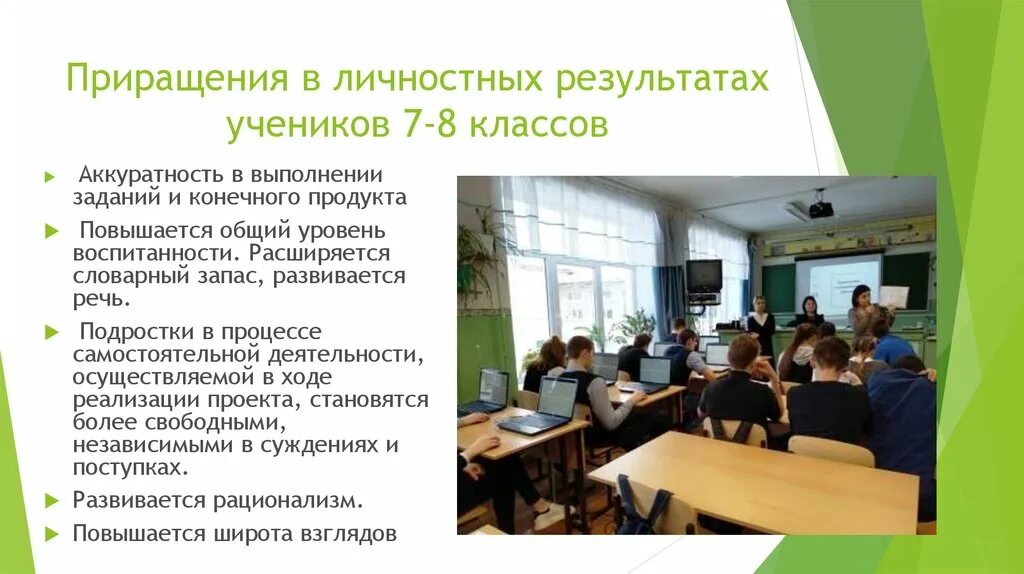 Приращения в личностных результатах учеников 7-8 классов

Аккуратность в выполнении заданий и конечного продукта

Повышается общий уровень воспитанности. Расширяется словарный запас, развивается речь.

Подростки в процессе самостоятельной деятельности, осуществляемой в ходе реализации проекта, становятся более свободными, независимыми в суждениях и поступках.

Развивается рационализм.

Повышается широта взглядов